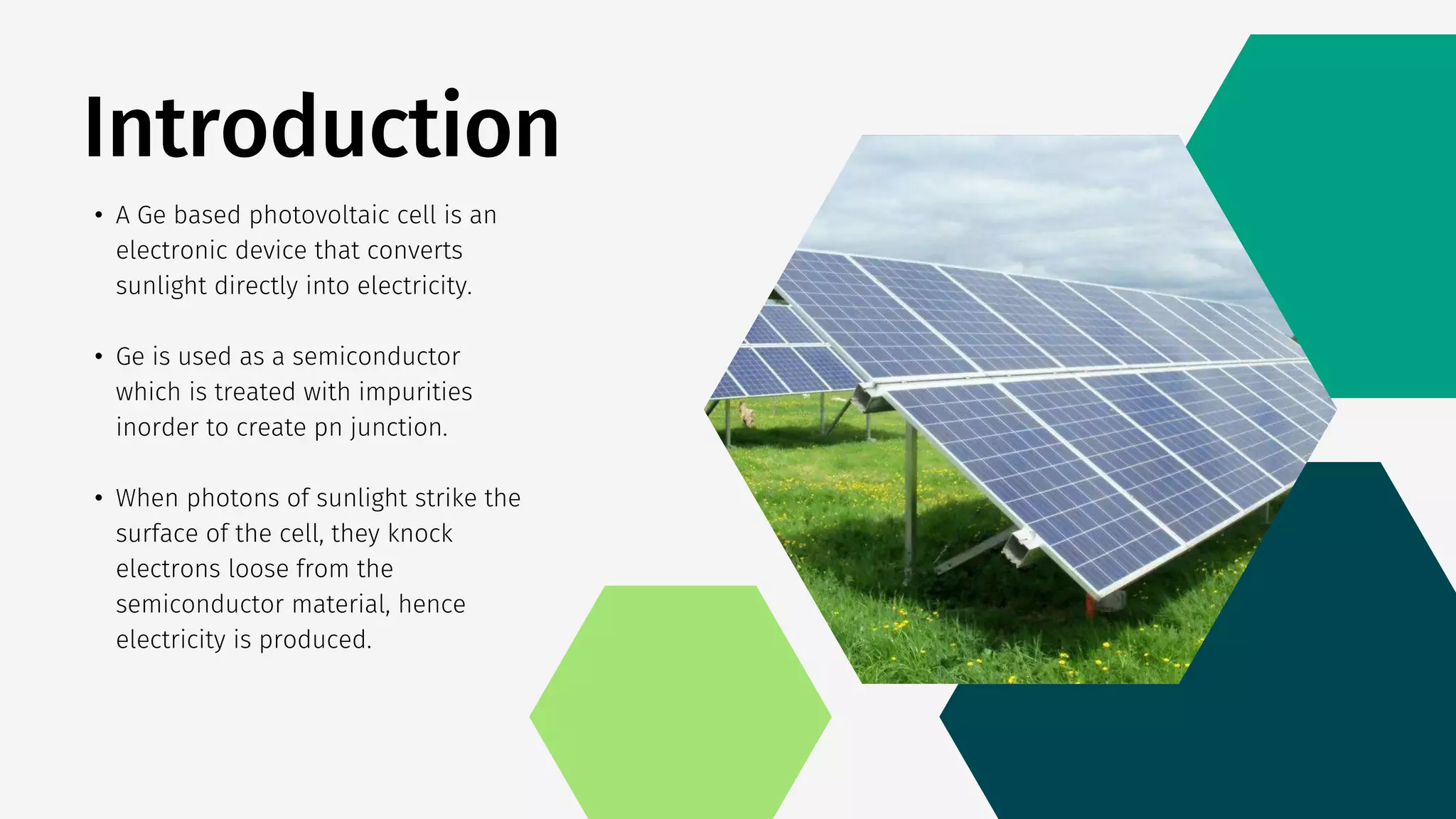 Introduction

• A Ge based photovoltaic cell is an electronic device that converts sunlight directly into electricity.

• Ge is used as a semiconductor which is treated with impurities inorder to create pn junction.

• When photons of sunlight strike the surface of the cell, they knock electrons loose from the semiconductor material, hence electricity is produced.